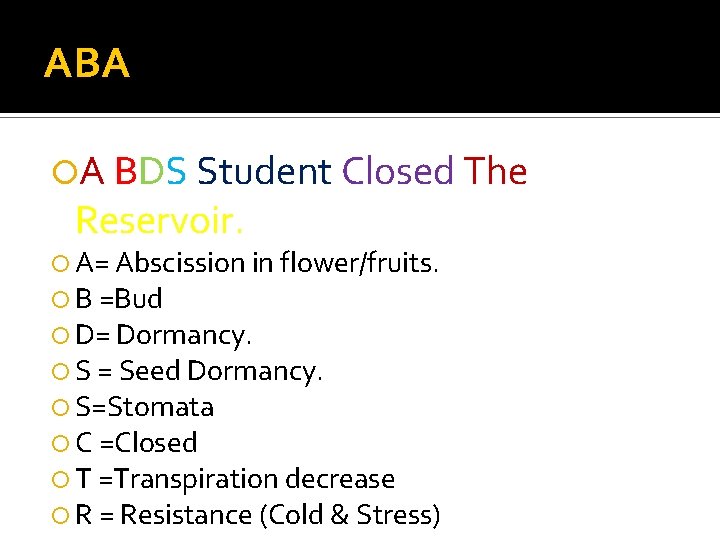 ABA

A BDS Student Closed The Reservoir.

A= Abscission in flower/fruits.
B =Bud
D= Dormancy.
S = Seed Dormancy.
S=Stomata
C =Closed
T =Transpiration decrease
R = Resistance (Cold & Stress)